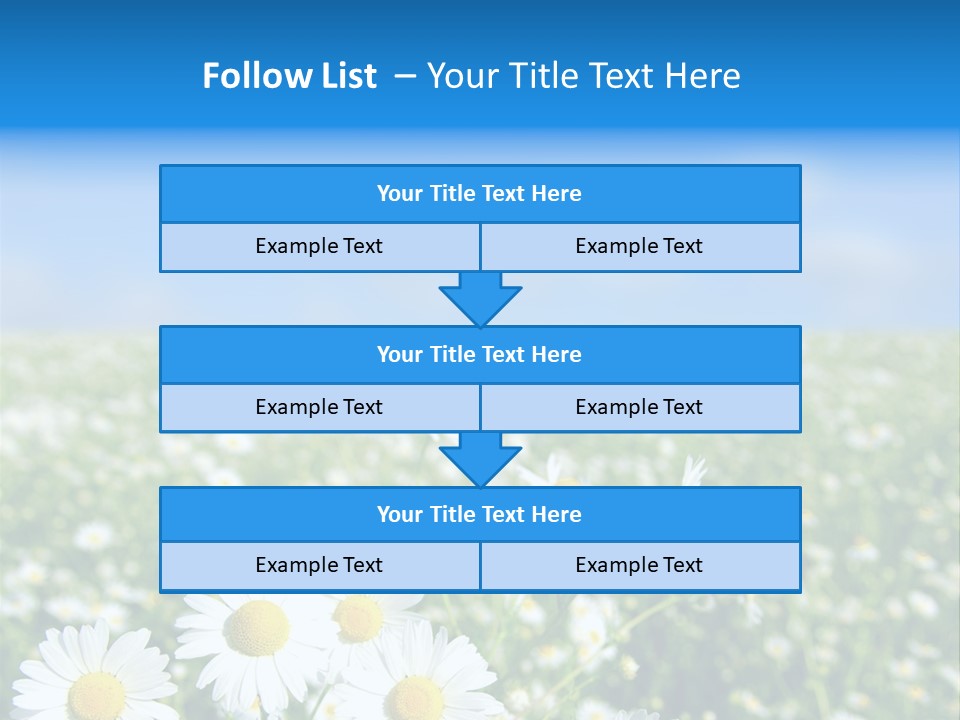 Follow List – Your Title Text Here

Your Title Text Here

Example Text

Example Text

Your Title Text Here

Example Text

Example Text

Your Title Text Here

Example Text

Example Text